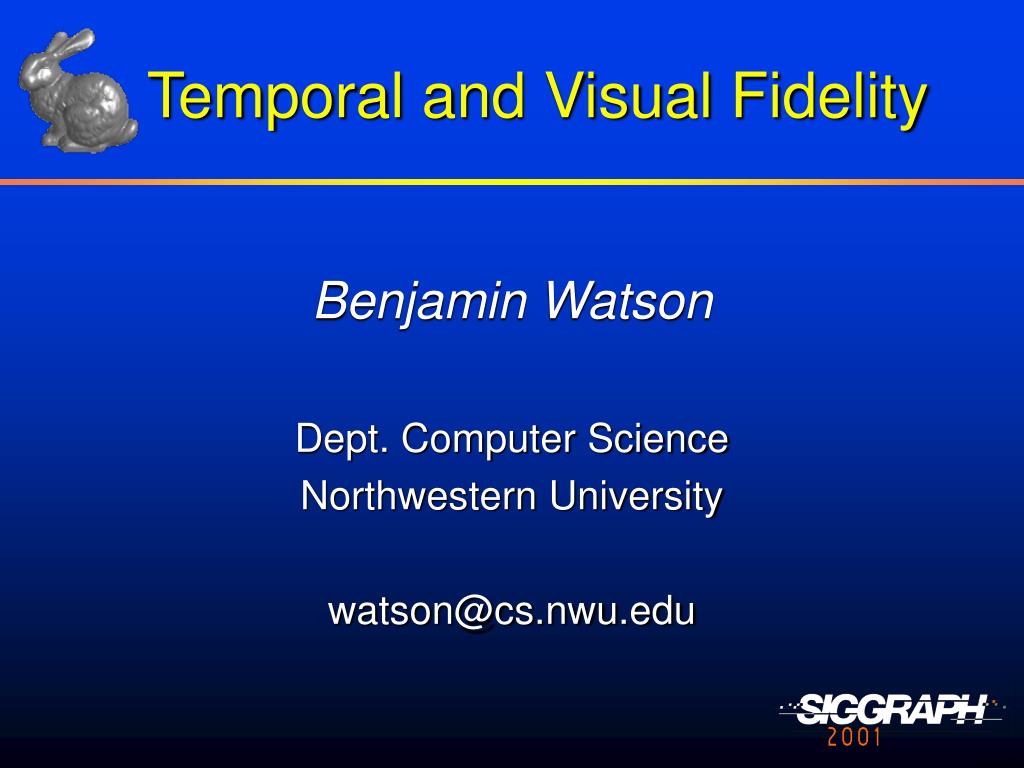 Temporal and Visual Fidelity

Benjamin Watson

Dept. Computer Science
Northwestern University

watson@cs.nwu.edu

SIGGRAPH
2001